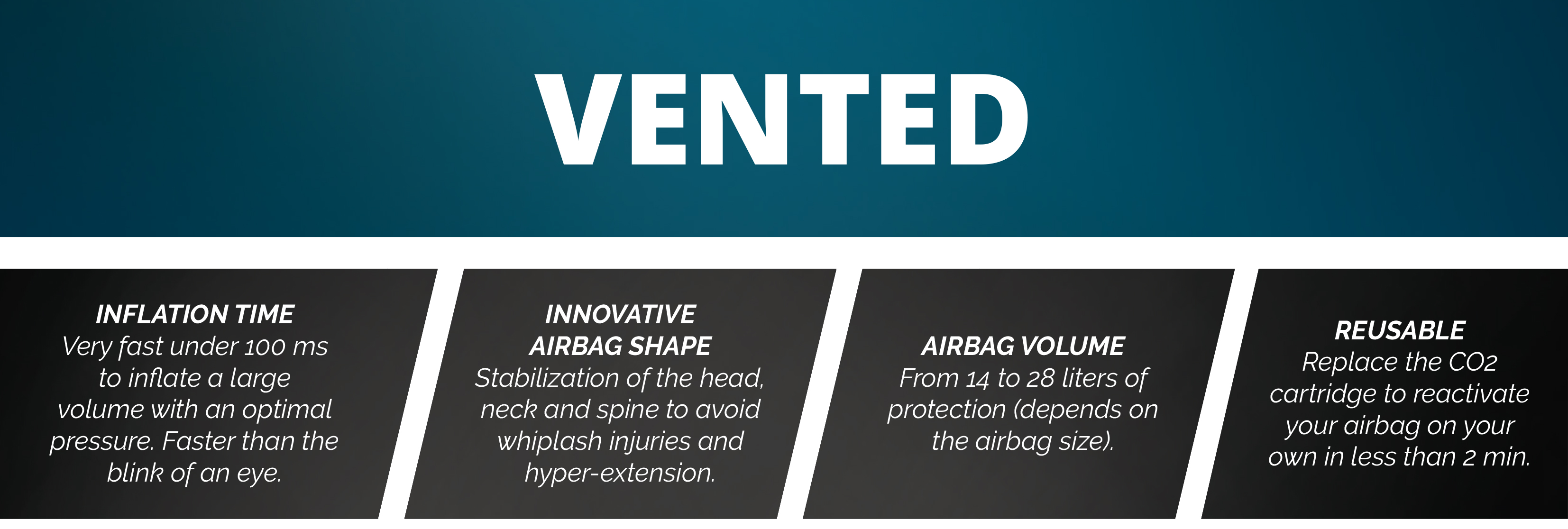 VENTED

INFLATION TIME
Very fast under 100 ms to inflate a large volume with an optimal pressure. Faster than the blink of an eye.

INNOVATIVE AIRBAG SHAPE
Stabilization of the head, neck and spine to avoid whiplash injuries and hyper-extension.

AIRBAG VOLUME
From 14 to 28 liters of protection (depends on the airbag size).

REUSABLE
Replace the CO2 cartridge to reactivate your airbag on your own in less than 2 min.